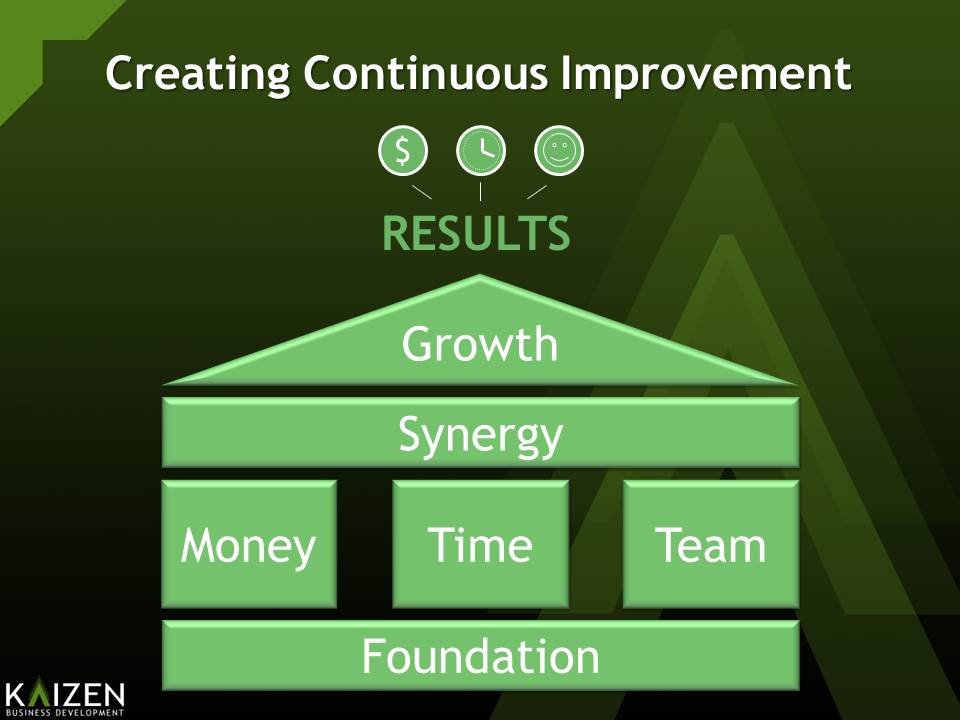 Creating Continuous Improvement

$

RESULTS

Growth

Synergy

Money

Time

Team

Foundation

KAIZEN
BUSINESS DEVELOPMENT